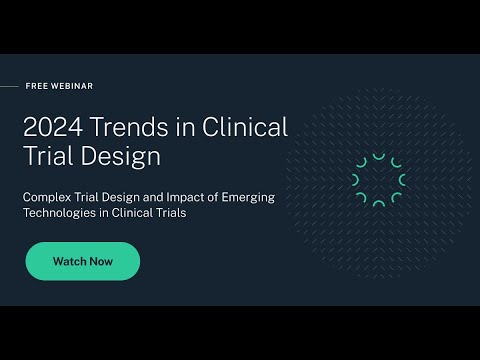 FREE WEBINAR

2024 Trends in Clinical Trial Design

Complex Trial Design and Impact of Emerging Technologies in Clinical Trials

Watch Now